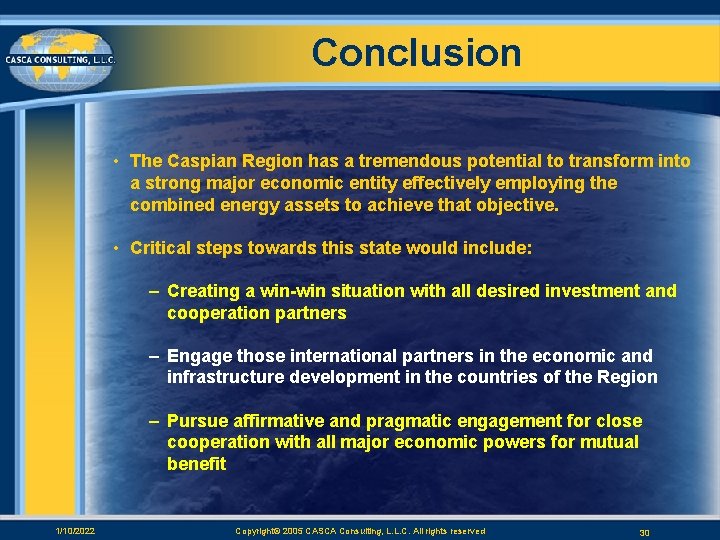 CASCA CONSULTING, L.L.C.

Conclusion

• The Caspian Region has a tremendous potential to transform into a strong major economic entity effectively employing the combined energy assets to achieve that objective.

• Critical steps towards this state would include:

– Creating a win-win situation with all desired investment and cooperation partners

– Engage those international partners in the economic and infrastructure development in the countries of the Region

– Pursue affirmative and pragmatic engagement for close cooperation with all major economic powers for mutual benefit

1/10/2022

Copyright© 2005 CASCA Consulting, L.L.C. All rights reserved

30